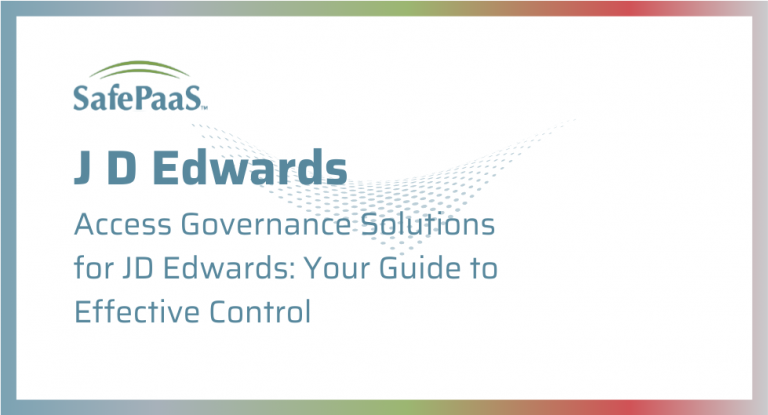 SafePaaS™

J D Edwards

Access Governance Solutions for JD Edwards: Your Guide to Effective Control